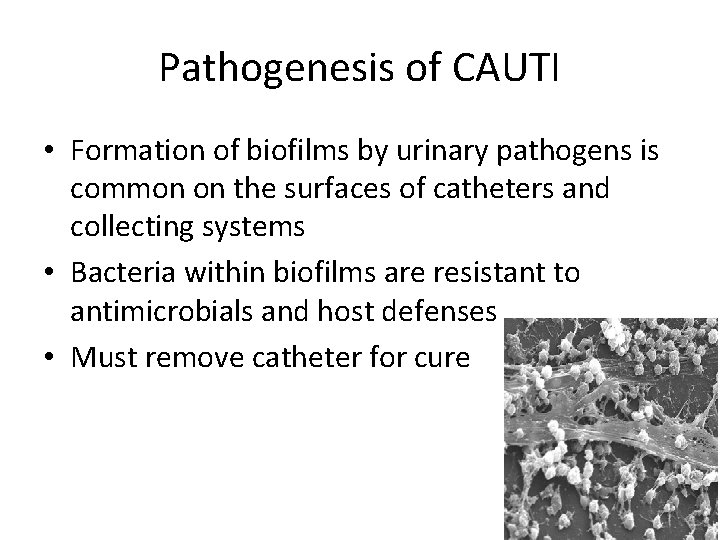 Pathogenesis of CAUTI

• Formation of biofilms by urinary pathogens is common on the surfaces of catheters and collecting systems
• Bacteria within biofilms are resistant to antimicrobials and host defenses
• Must remove catheter for cure